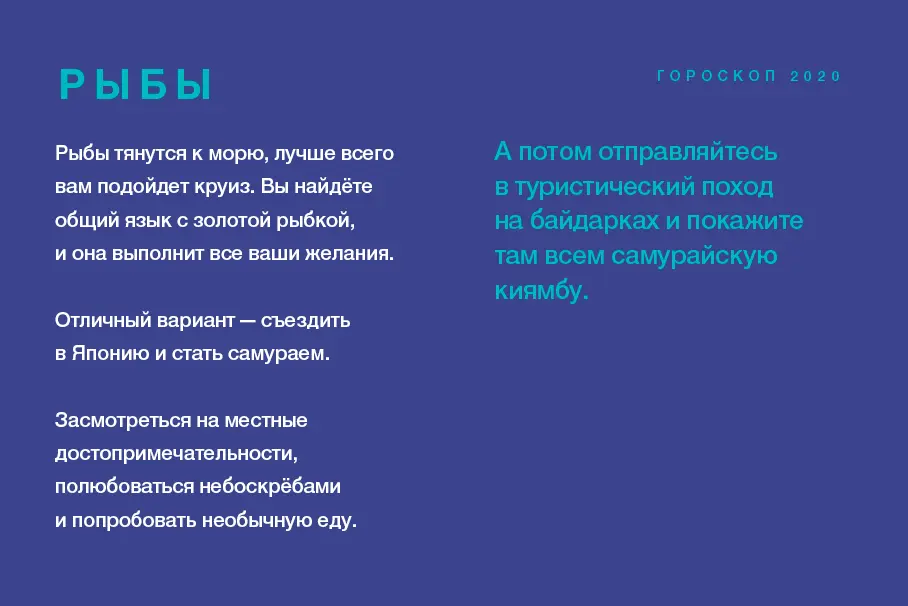 РЫБЫ

ГОРОСКОП 2020

Рыбы тянутся к морю, лучше всего вам подойдет круиз. Вы найдёте общий язык с золотой рыбкой, и она выполнит все ваши желания.

Отличный вариант — съездить в Японию и стать самураем.

Засмотреться на местные достопримечательности, полюбоваться небоскрёбами и попробовать необычную еду.

А потом отправляйтесь в туристический поход на байдарках и покажите там всем самурайскую киямбу.